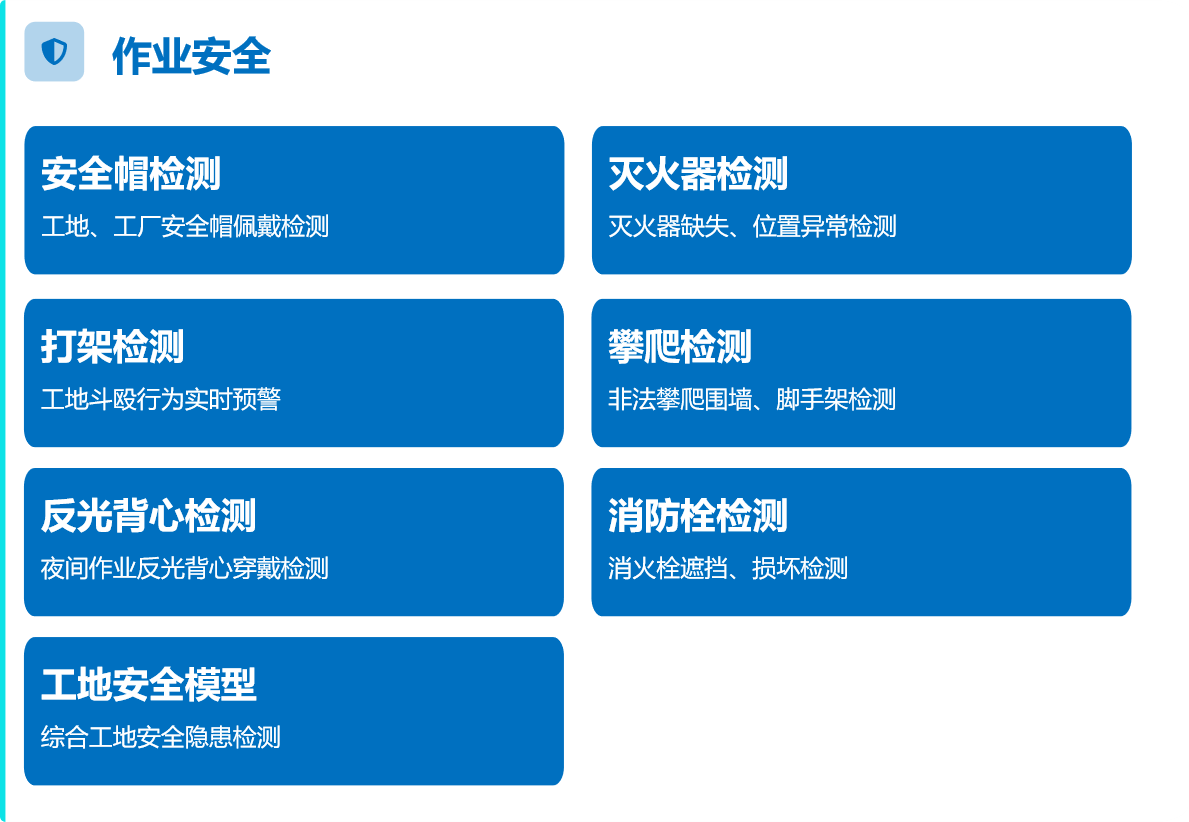 作业安全

安全帽检测
工地、工厂安全帽佩戴检测

灭火器检测
灭火器缺失、位置异常检测

打架检测
工地斗殴行为实时预警

攀爬检测
非法攀爬围墙、脚手架检测

反光背心检测
夜间作业反光背心穿戴检测

消防栓检测
消火栓遮挡、损坏检测

工地安全模型
综合工地安全隐患检测